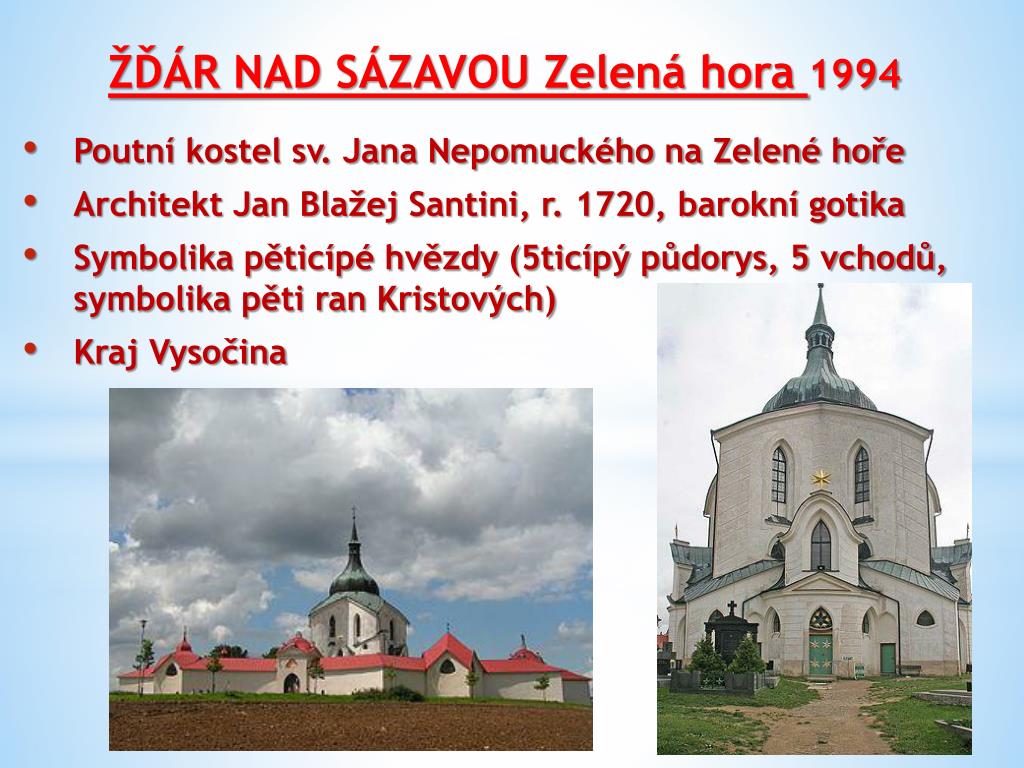 ŽĎÁR NAD SÁZAVOU Zelená hora 1994

• Poutní kostel sv. Jana Nepomuckého na Zelené hoře
• Architekt Jan Blažej Santini, r. 1720, barokní gotika
• Symbolika pěticípé hvězdy (5ticípý půdorys, 5 vchodů, symbolika pěti ran Kristových)
• Kraj Vysočina